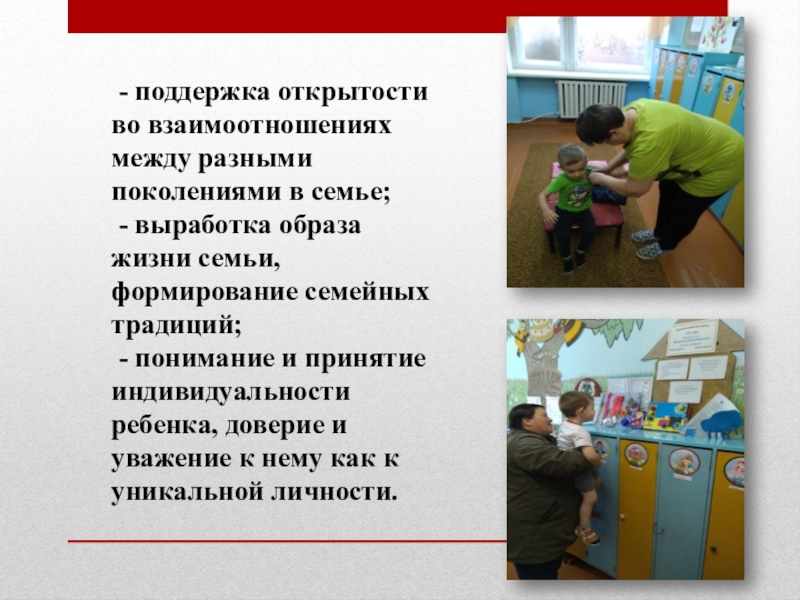 - поддержка открытости во взаимоотношениях между разными поколениями в семье;
- выработка образа жизни семьи, формирование семейных традиций;
- понимание и принятие индивидуальности ребенка, доверие и уважение к нему как к уникальной личности.